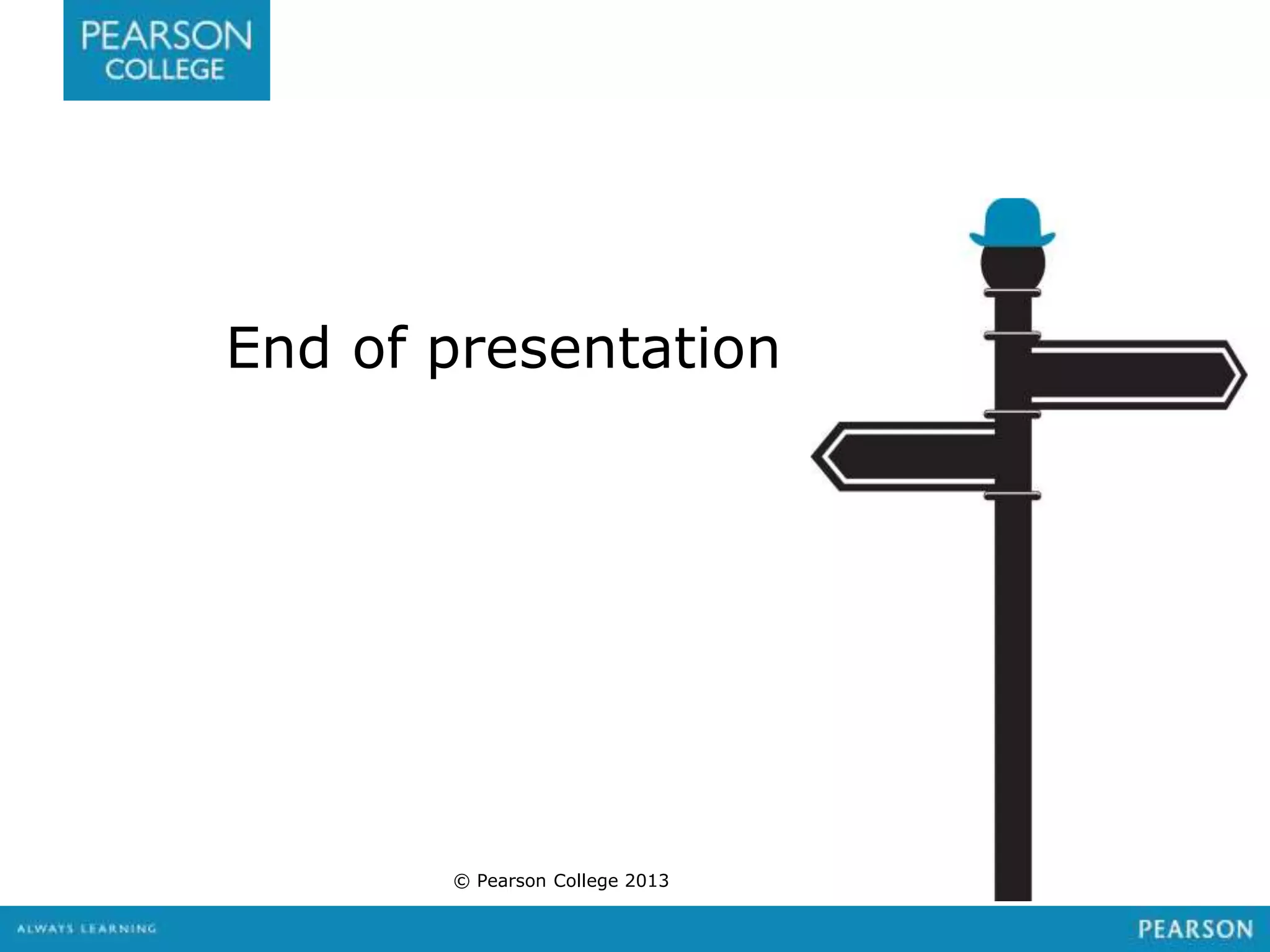 PEARSON
COLLEGE

End of presentation

© Pearson College 2013

ALWAYS LEARNING

PEARSON